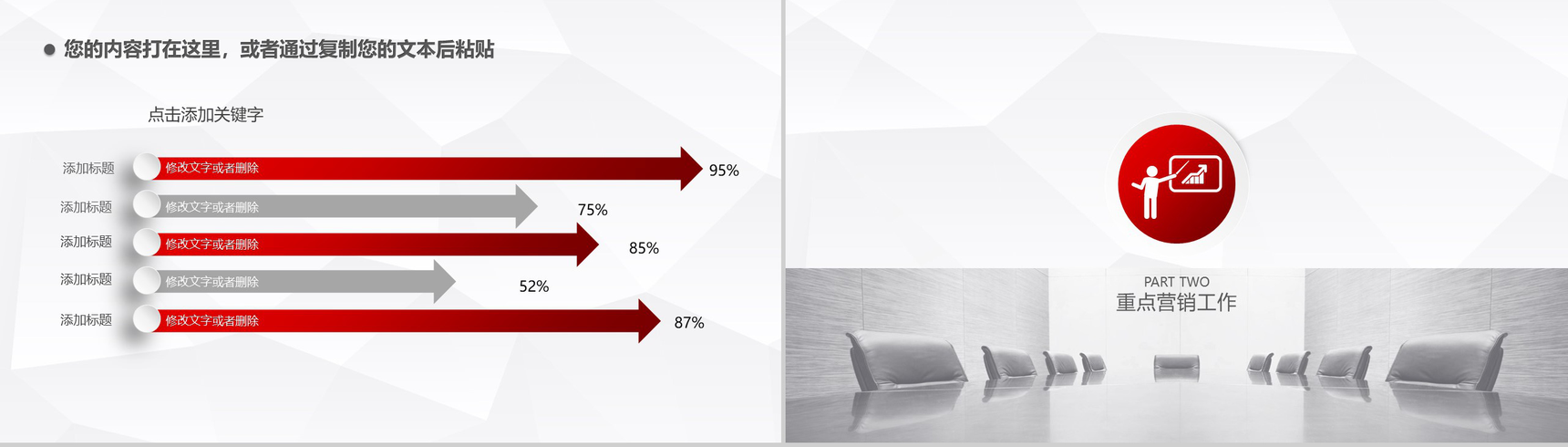 您的内容打在这里，或者通过复制您的文本后粘贴

点击添加关键字

添加标题 修改文字或者删除 95%

添加标题 修改文字或者删除 75%

添加标题 修改文字或者删除 85%

添加标题 修改文字或者删除 52%

添加标题 修改文字或者删除 87%

PART TWO
重点营销工作